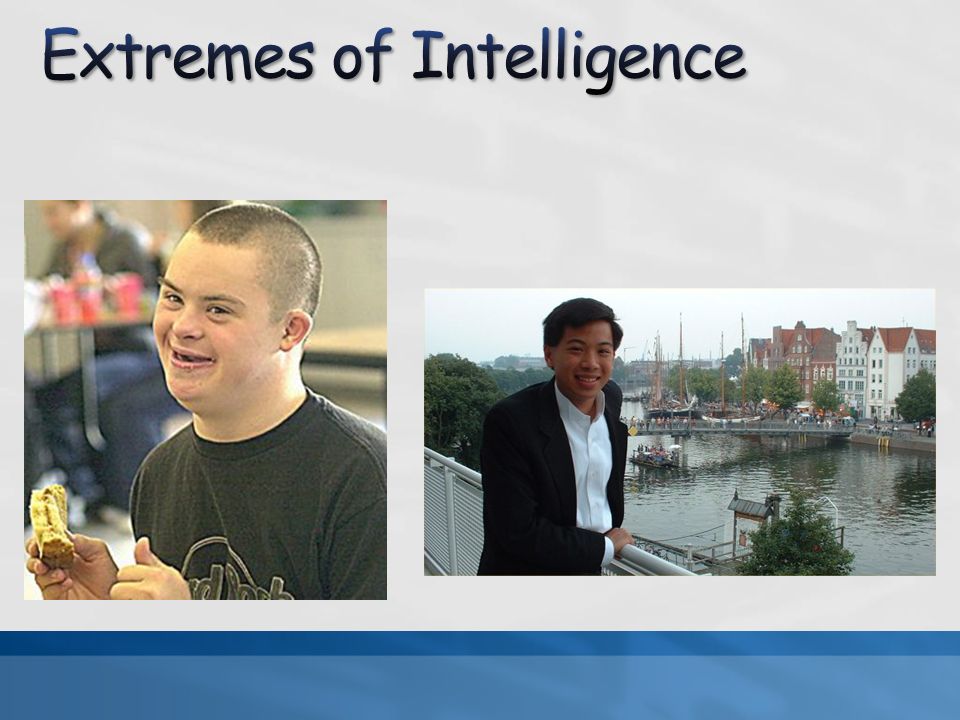 Extremes of Intelligence